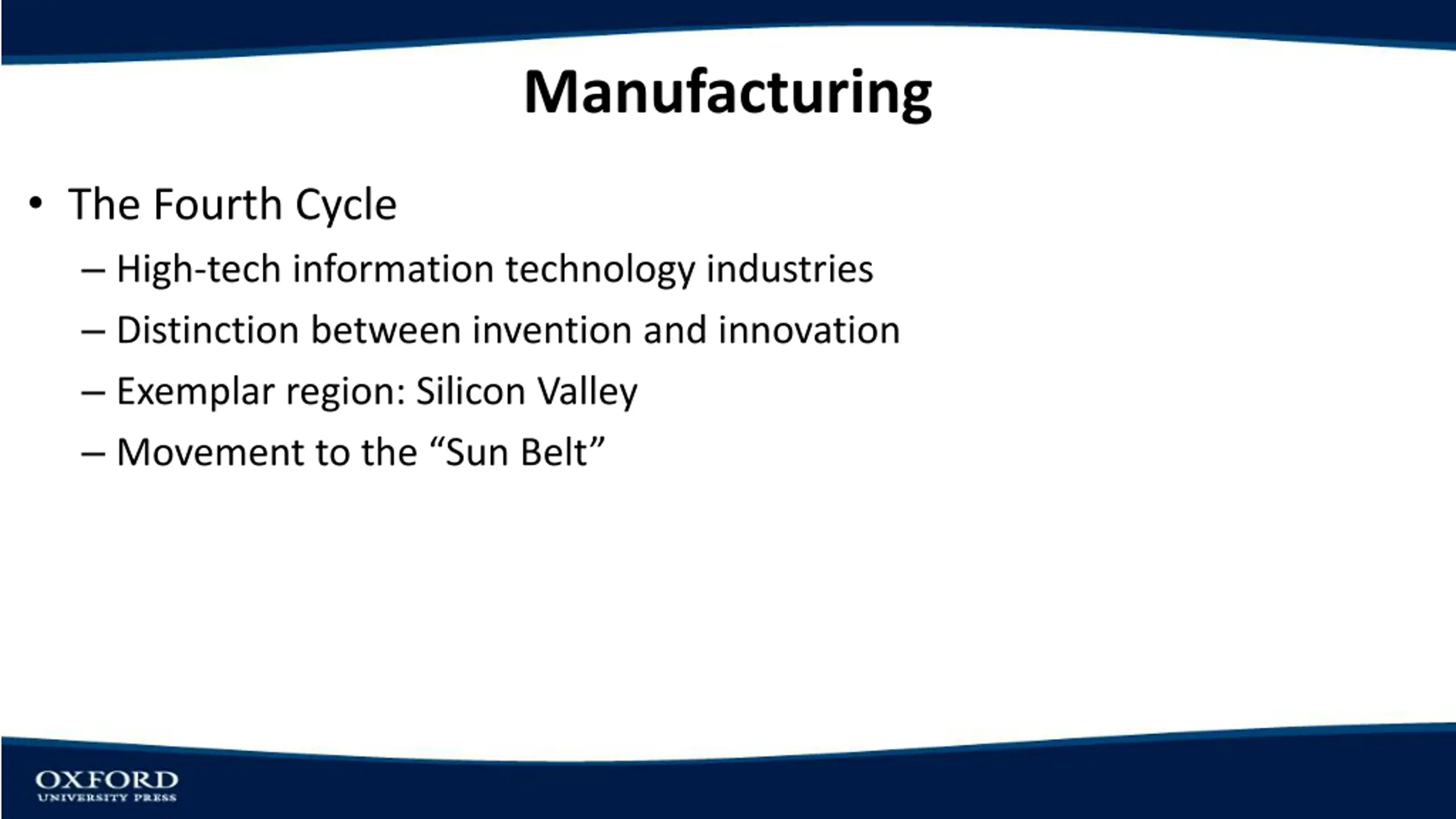 Manufacturing

• The Fourth Cycle
– High-tech information technology industries
– Distinction between invention and innovation
– Exemplar region: Silicon Valley
– Movement to the “Sun Belt”

OXFORD
UNIVERSITY PRESS